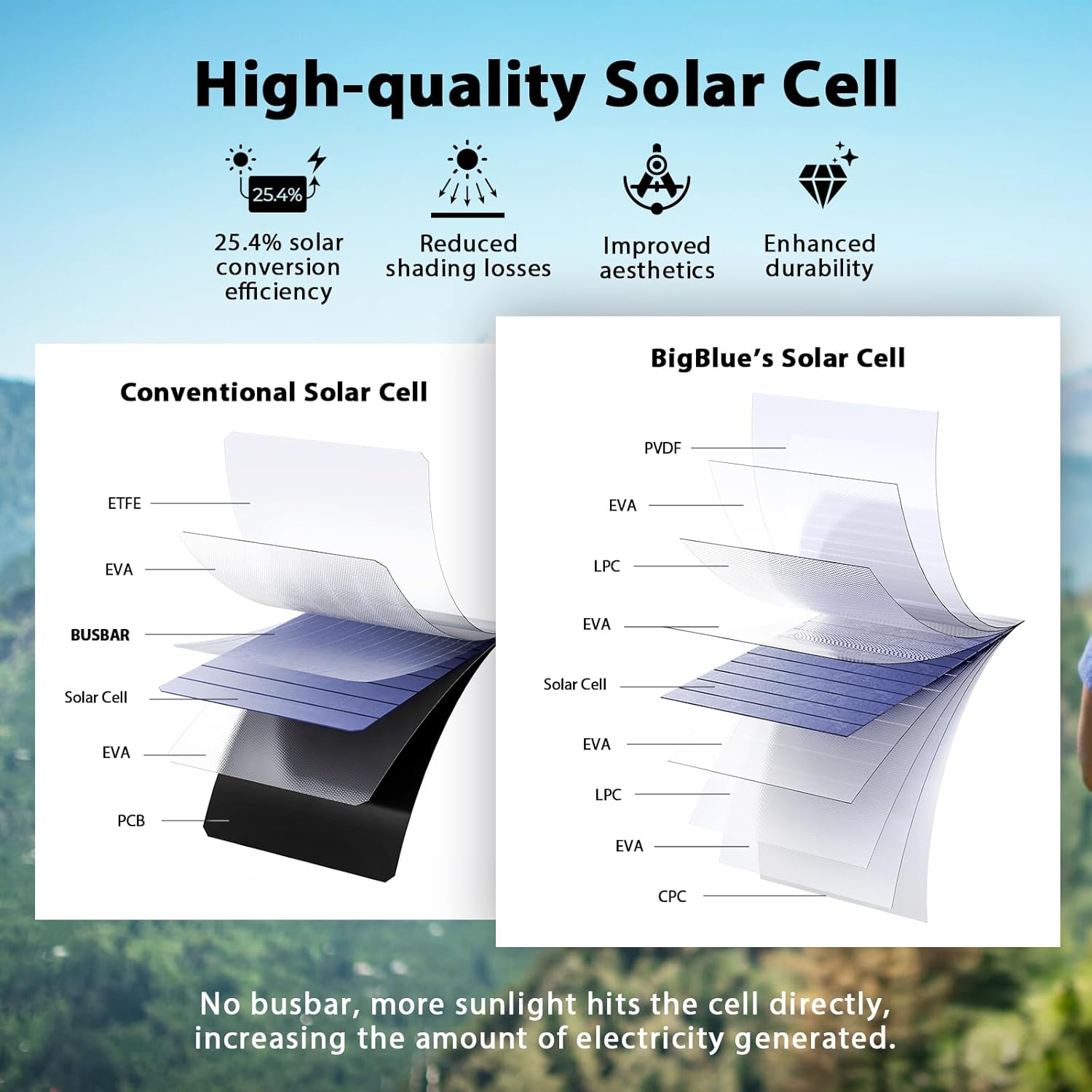 High-quality Solar Cell

25.4%

25.4% solar conversion efficiency

Reduced shading losses

Improved aesthetics

Enhanced durability

Conventional Solar Cell

ETFE

EVA

BUSBAR

Solar Cell

EVA

PCB

BigBlue's Solar Cell

PVDF

EVA

LPC

EVA

Solar Cell

EVA

LPC

EVA

CPC

No busbar, more sunlight hits the cell directly, increasing the amount of electricity generated.